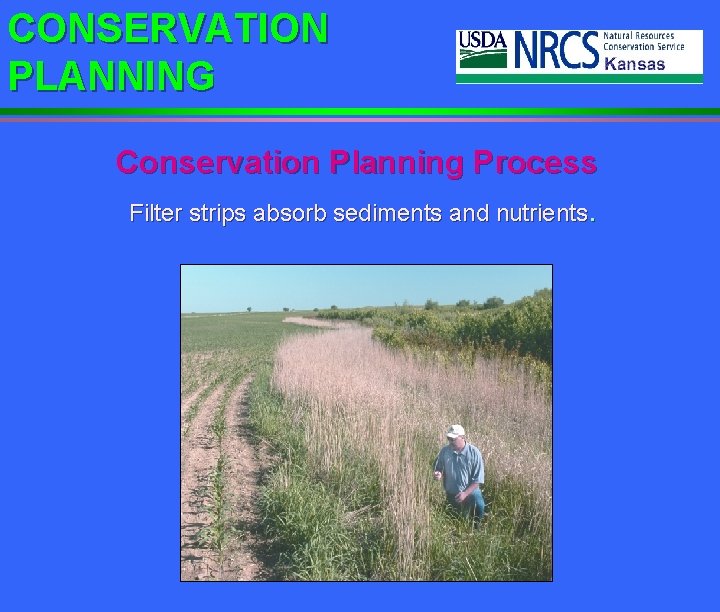 CONSERVATION PLANNING

USDA NRCS Natural Resources Conservation Service Kansas

Conservation Planning Process

Filter strips absorb sediments and nutrients.